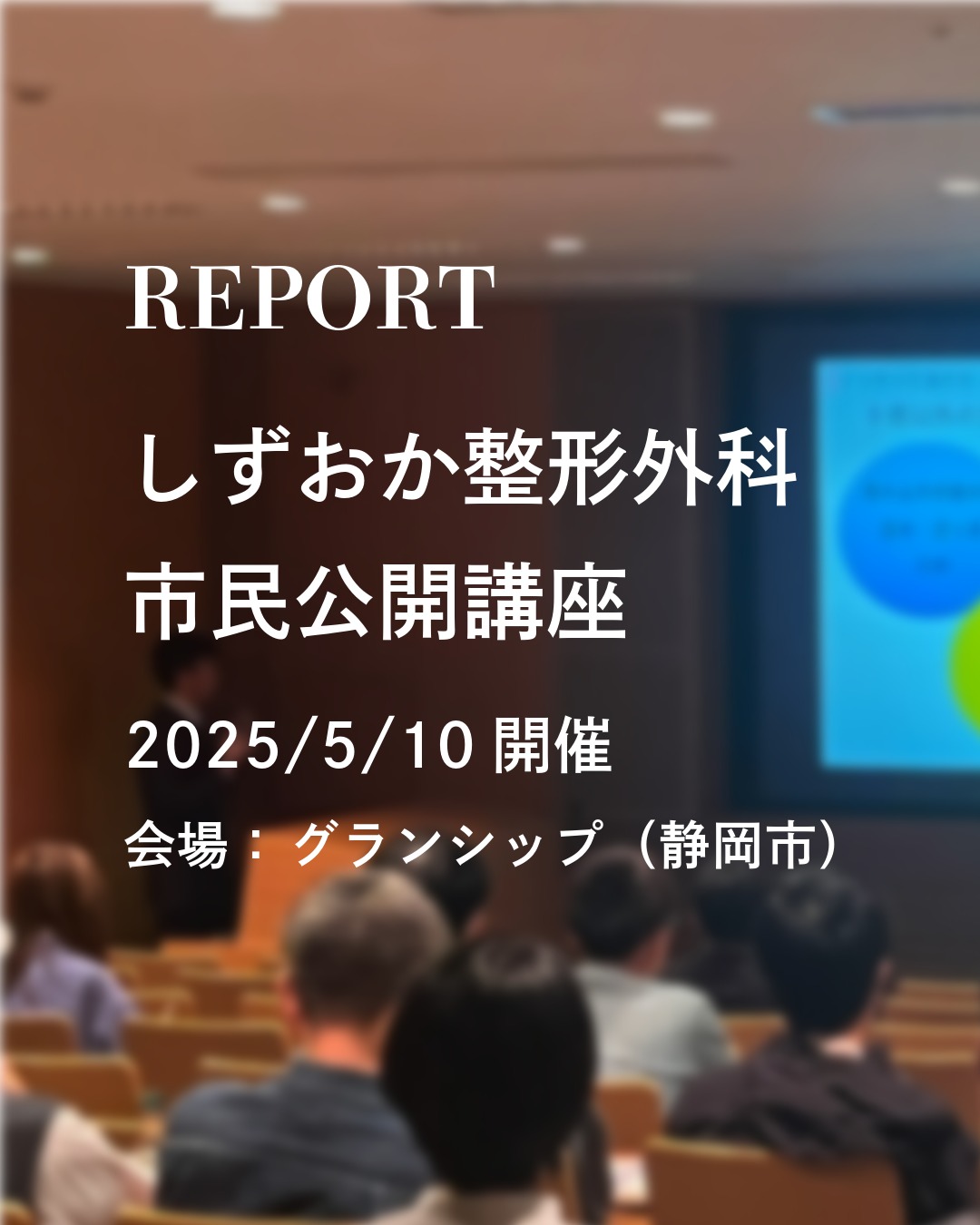 REPORT

しずおか整形外科
市民公開講座

2025/5/10 開催

会場：グランシップ（静岡市）